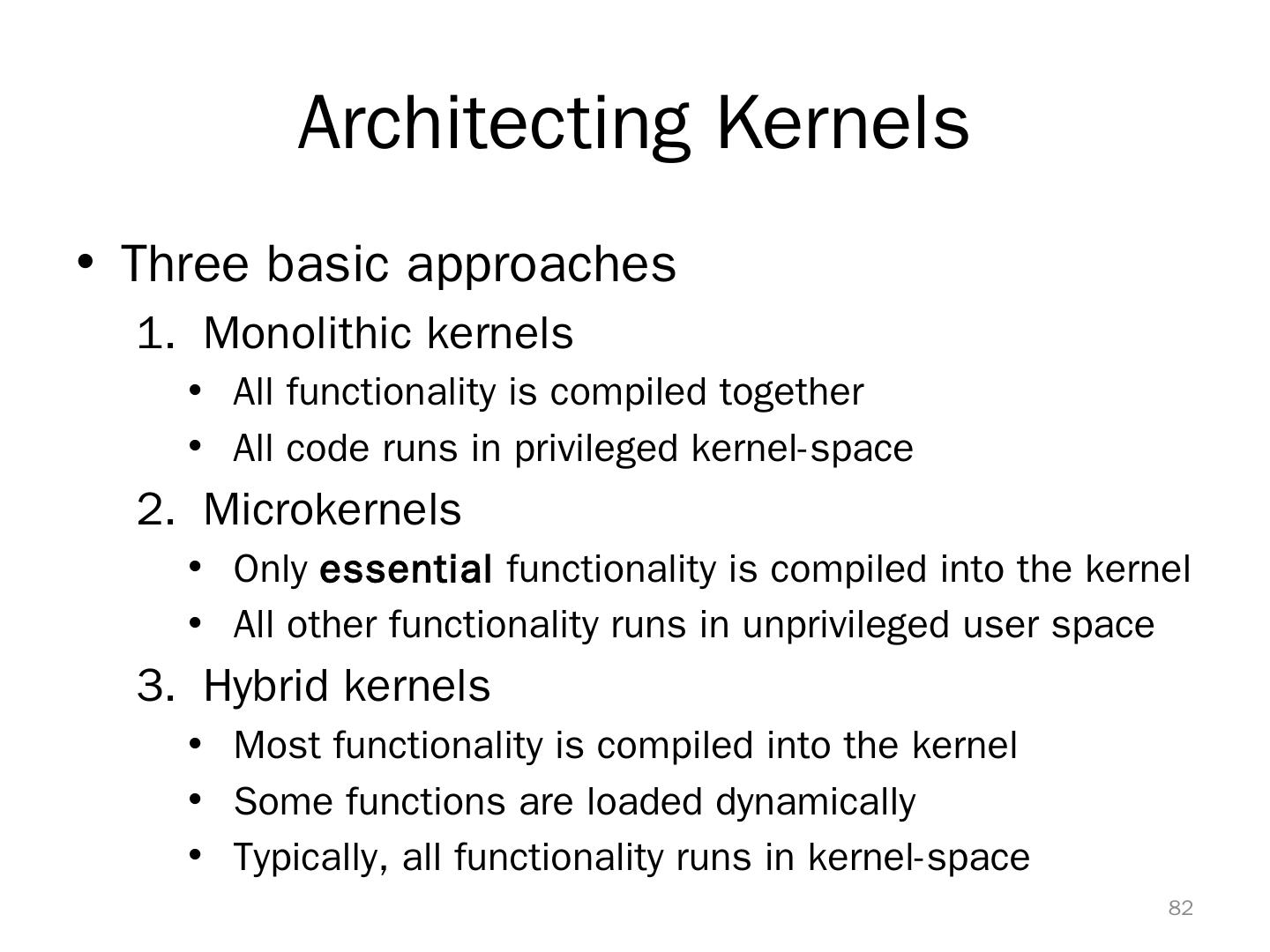 Architecting Kernels

• Three basic approaches
1. Monolithic kernels
• All functionality is compiled together
• All code runs in privileged kernel-space
2. Microkernels
• Only essential functionality is compiled into the kernel
• All other functionality runs in unprivileged user space
3. Hybrid kernels
• Most functionality is compiled into the kernel
• Some functions are loaded dynamically
• Typically, all functionality runs in kernel-space

82